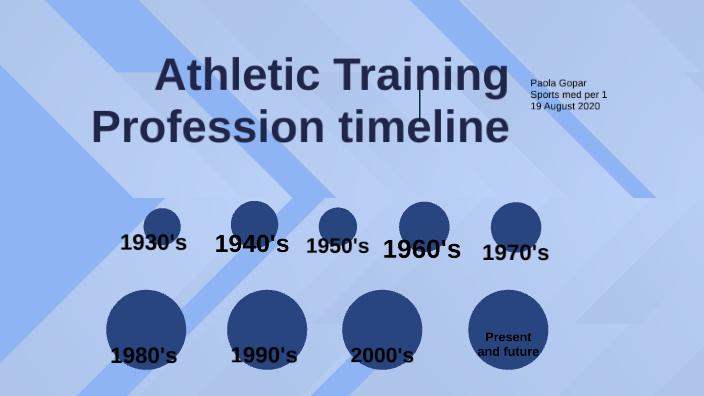 Athletic Training Profession timeline

Paola Gopar
Sports med per 1
19 August 2020

1930's

1940's

1950's

1960's

1970's

1980's

1990's

2000's

Present and future